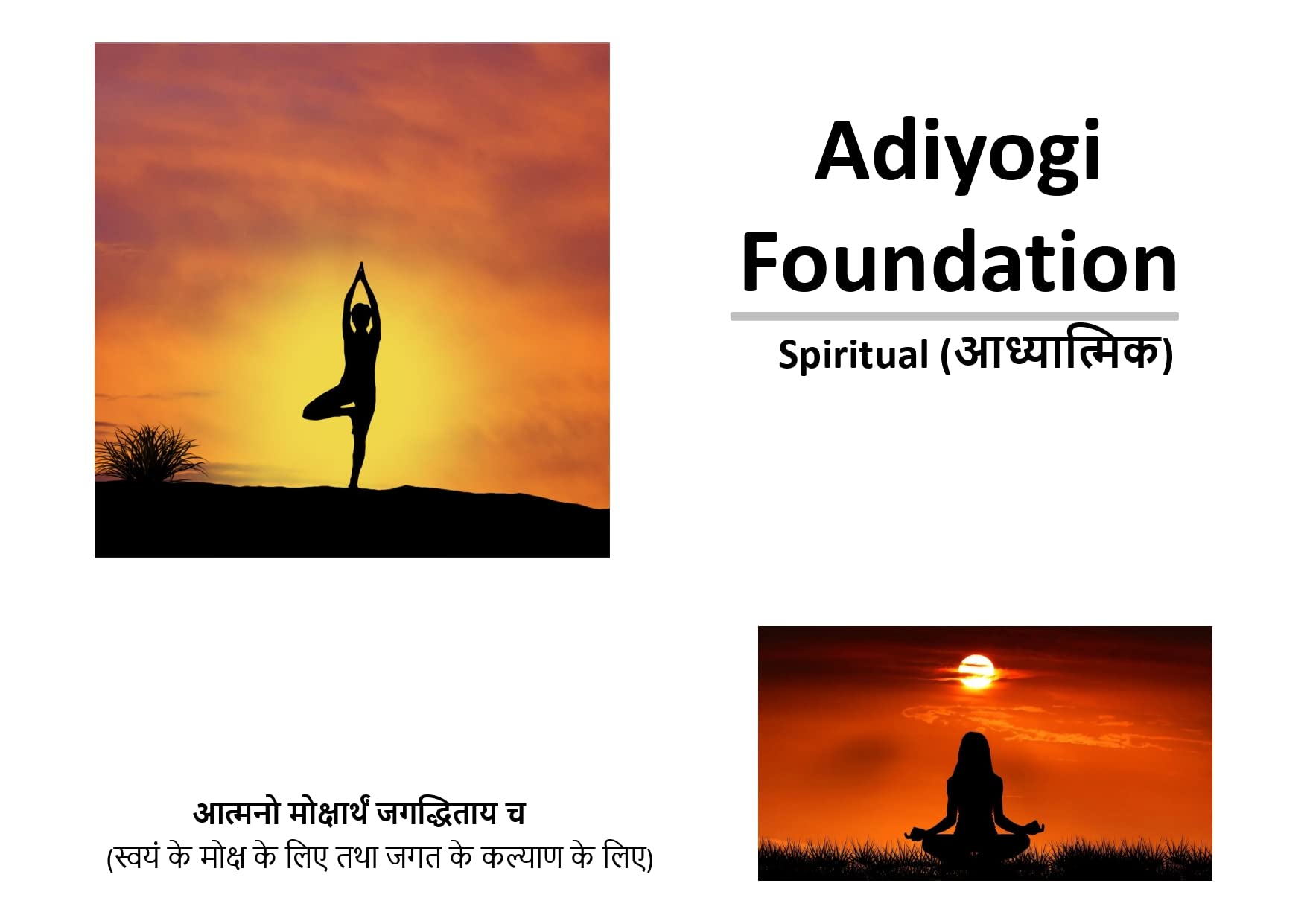 Adiyogi Foundation

Spiritual (आध्यात्मिक)

आत्मनो मोक्षार्थं जगद्धिताय च
(स्वयं के मोक्ष के लिए तथा जगत के कल्याण के लिए)